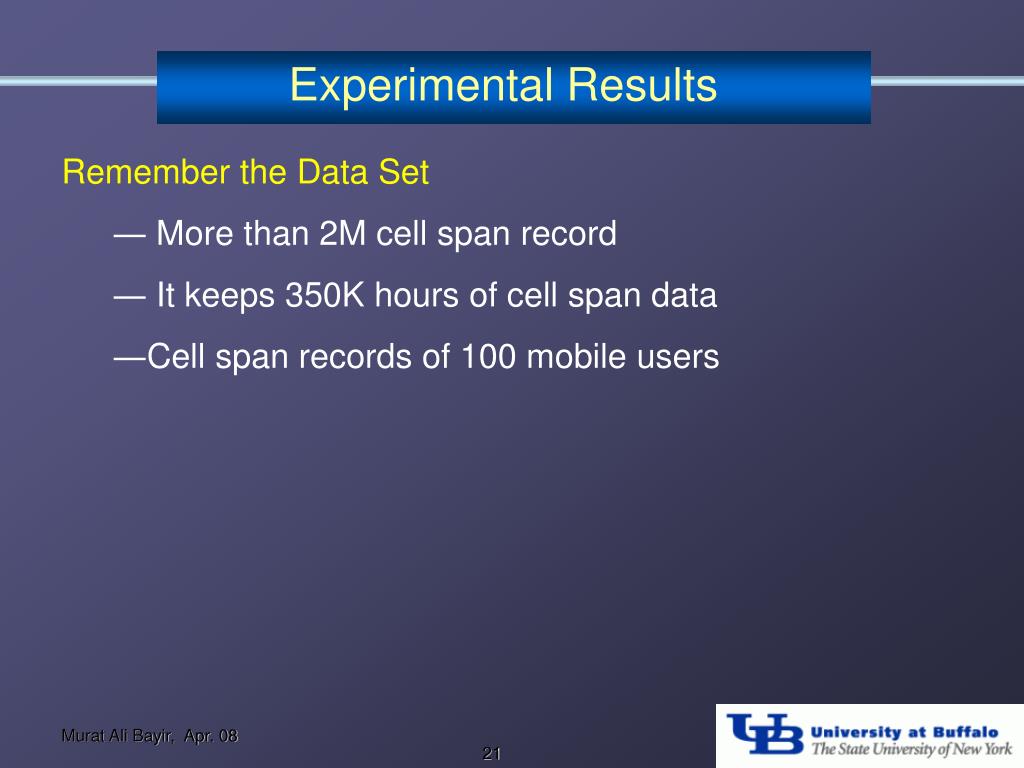 Experimental Results

Remember the Data Set

— More than 2M cell span record

— It keeps 350K hours of cell span data

—Cell span records of 100 mobile users

Murat Ali Bayir, Apr. 08

21

UB University at Buffalo The State University of New York